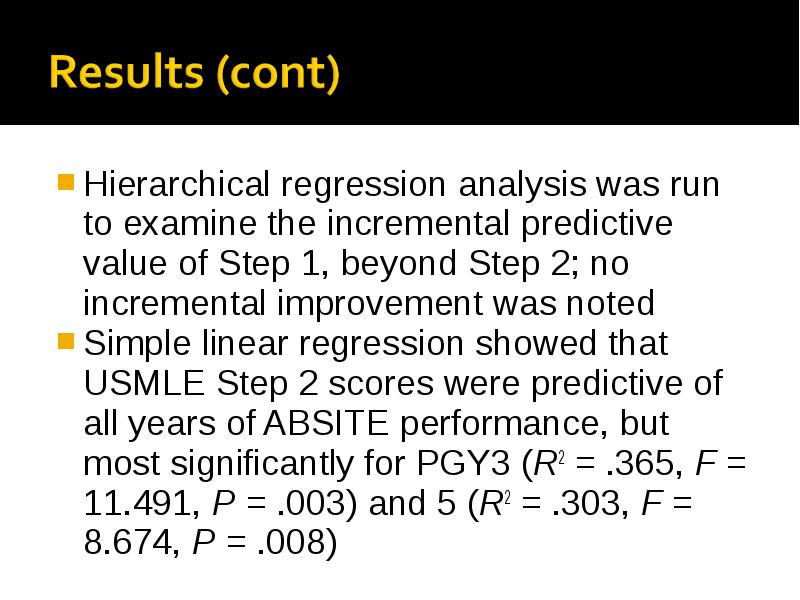 Results (cont)

Hierarchical regression analysis was run to examine the incremental predictive value of Step 1, beyond Step 2; no incremental improvement was noted

Simple linear regression showed that USMLE Step 2 scores were predictive of all years of ABSITE performance, but most significantly for PGY3 ($R^2$ = .365, $F$ = 11.491, $P$ = .003) and 5 ($R^2$ = .303, $F$ = 8.674, $P$ = .008)